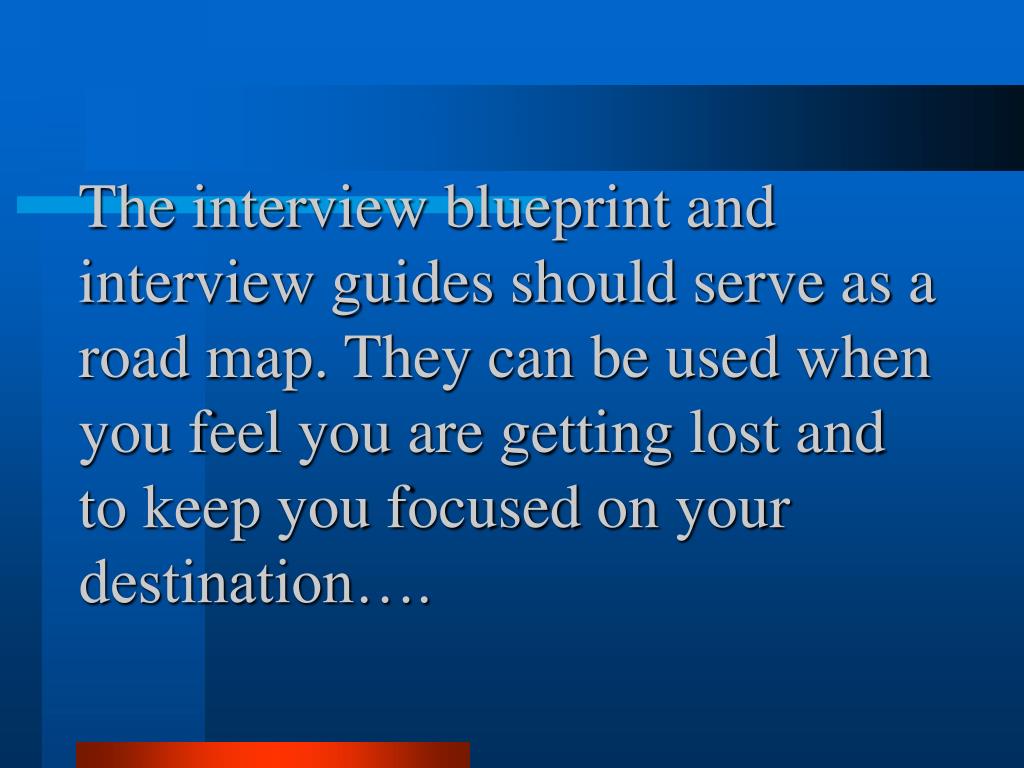 The interview blueprint and interview guides should serve as a road map. They can be used when you feel you are getting lost and to keep you focused on your destination….